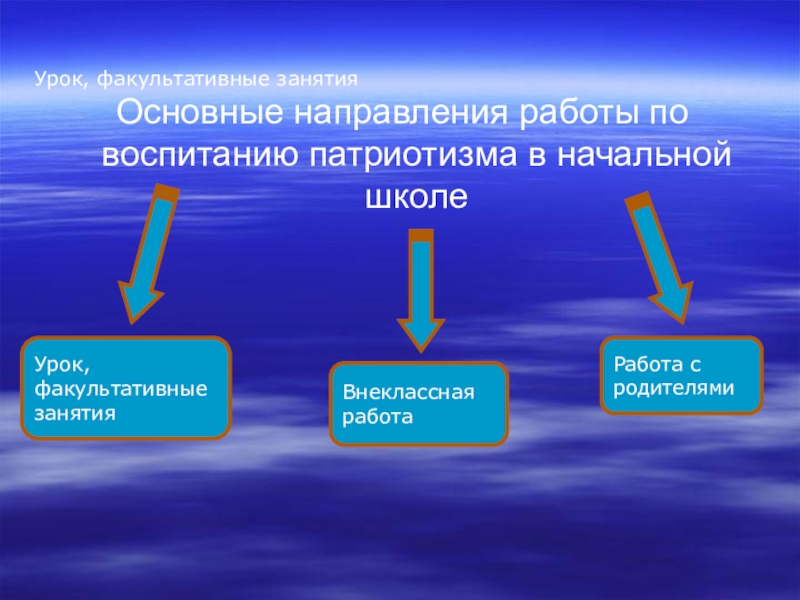 Урок, факультативные занятия

Основные направления работы по воспитанию патриотизма в начальной школе

Урок, факультативные занятия

Внеклассная работа

Работа с родителями